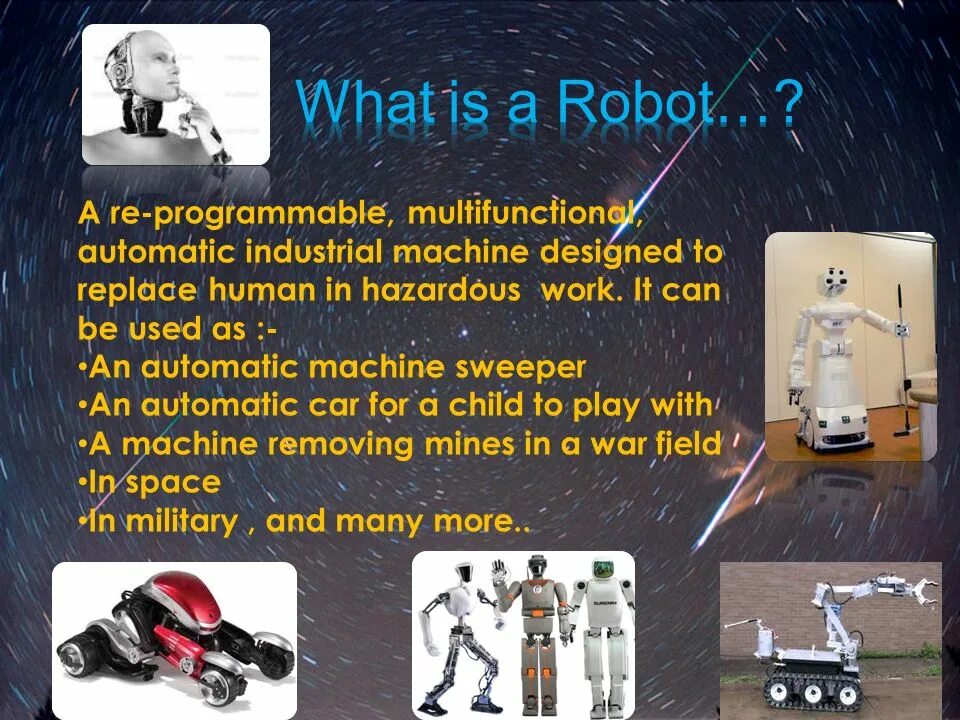 What is a Robot…?

A re-programmable, multifunctional, automatic industrial machine designed to replace human in hazardous  work. It can be used as :-
•An automatic machine sweeper
•An automatic car for a child to play with
•A machine removing mines in a war field
•In space
•In military , and many more..